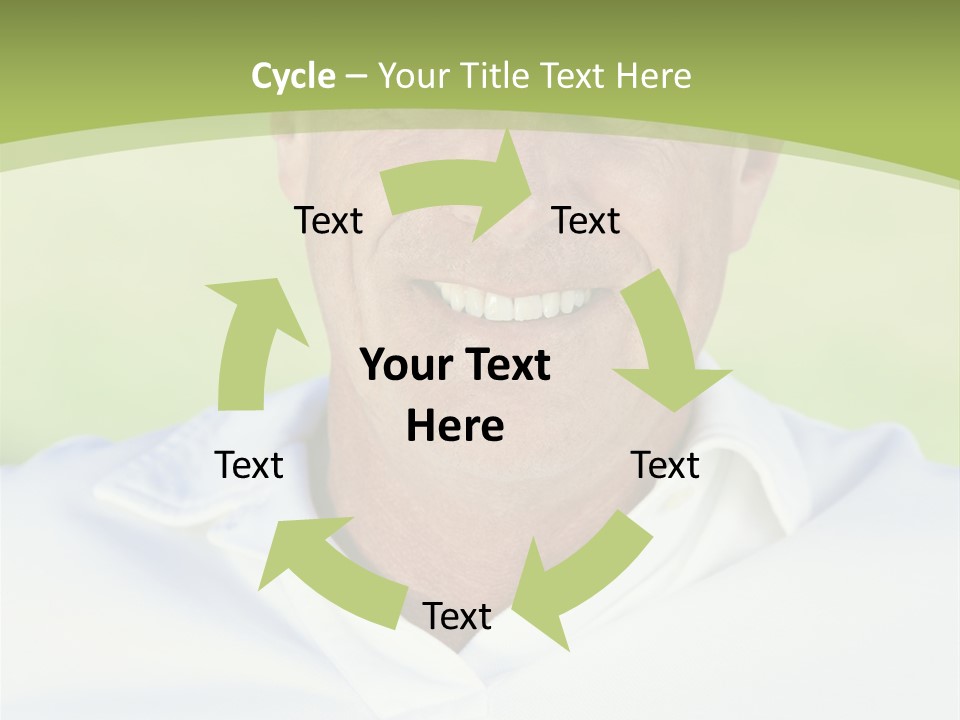 Cycle – Your Title Text Here

Text

Text

Your Text Here

Text

Text

Text